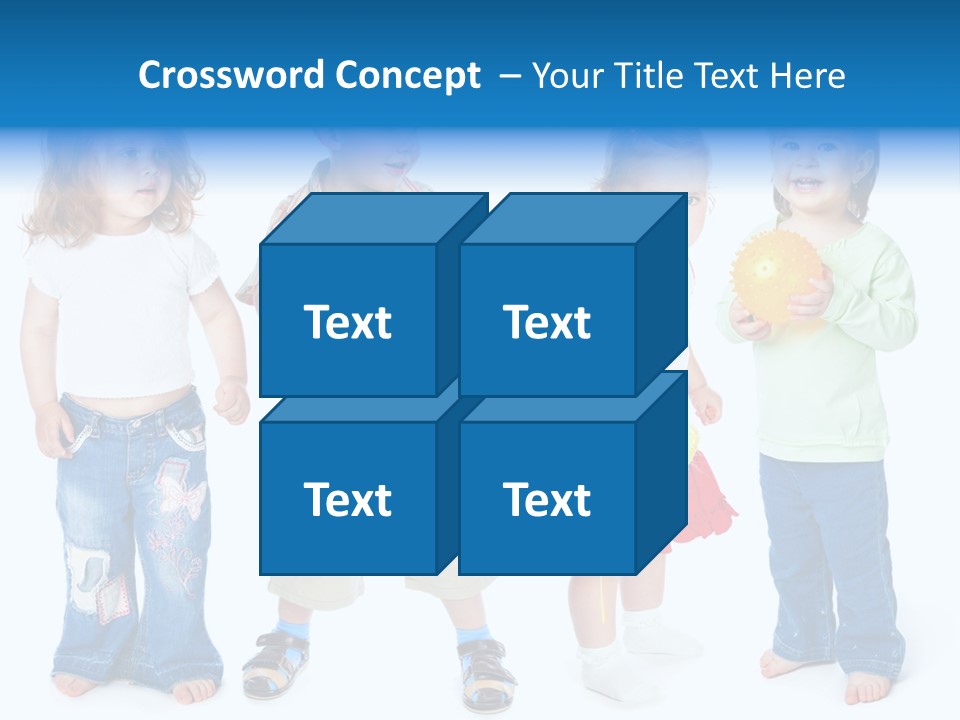 Crossword Concept – Your Title Text Here

Text

Text

Text

Text